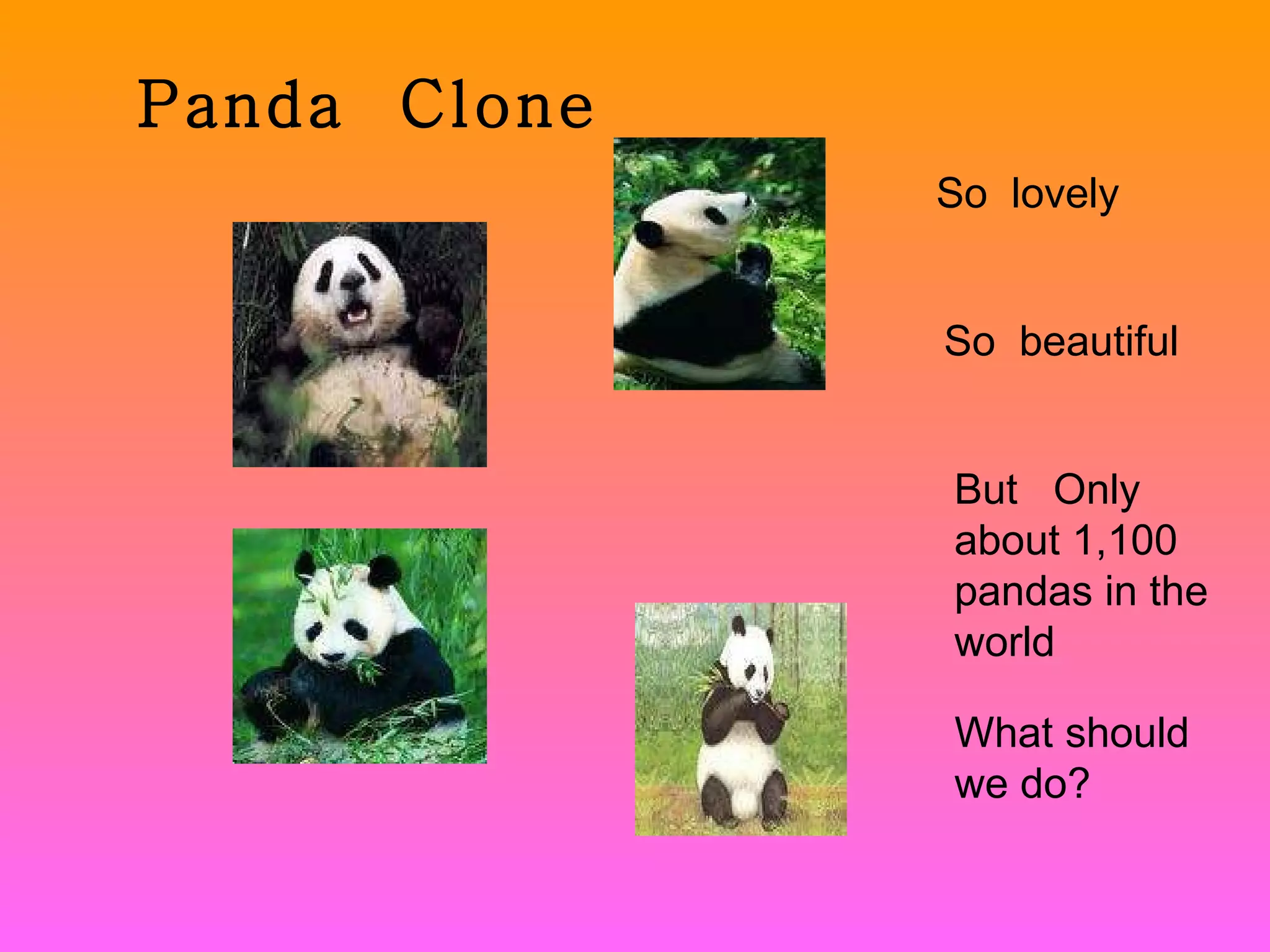 Panda Clone

So lovely

So beautiful

But Only about 1,100 pandas in the world

What should we do?